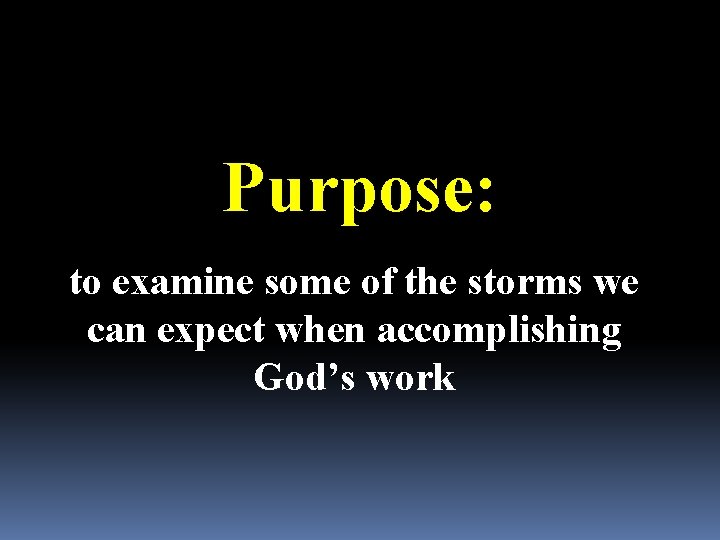 Purpose:

to examine some of the storms we can expect when accomplishing God’s work